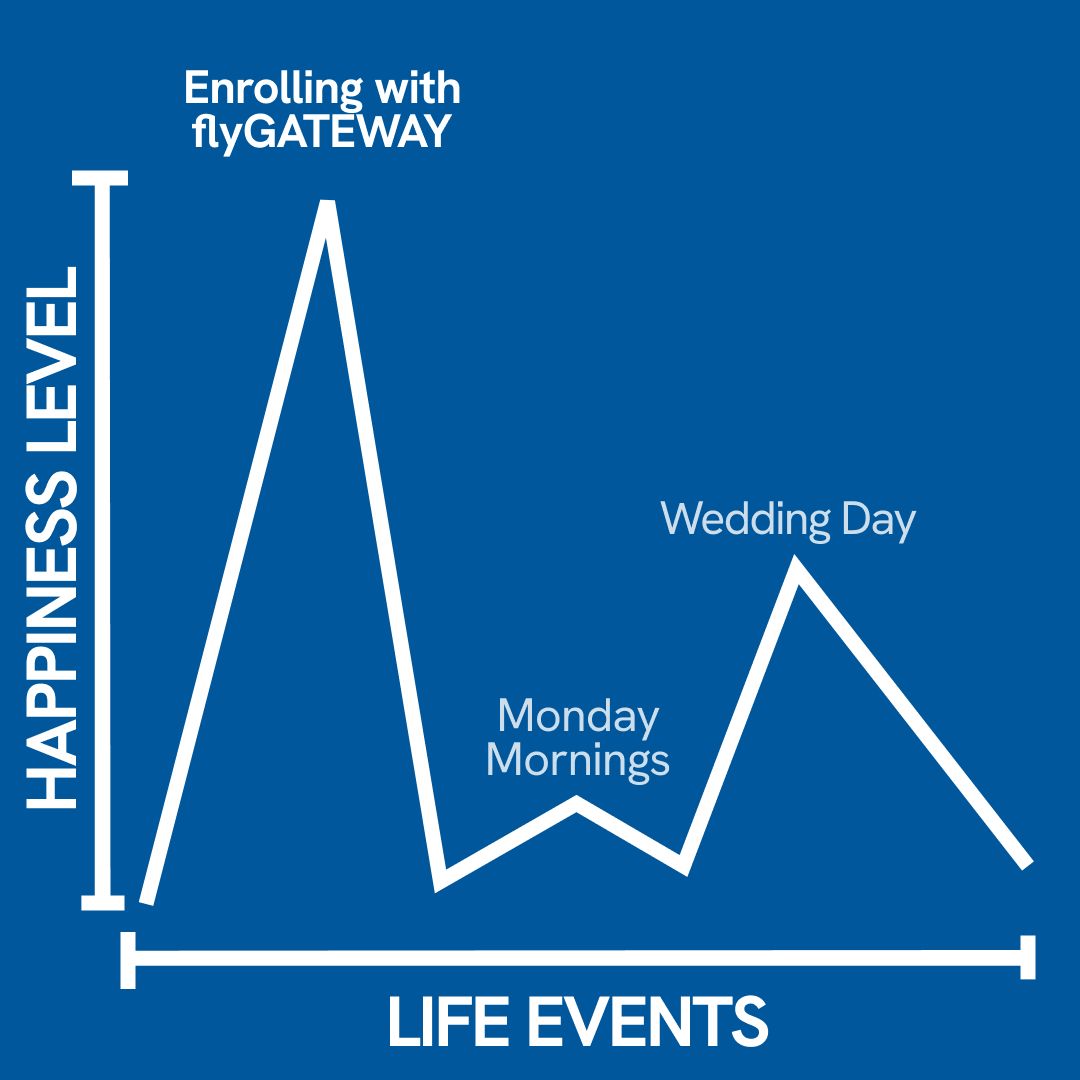 Enrolling with flyGATEWAY

HAPPINESS LEVEL

Monday Mornings

Wedding Day

LIFE EVENTS